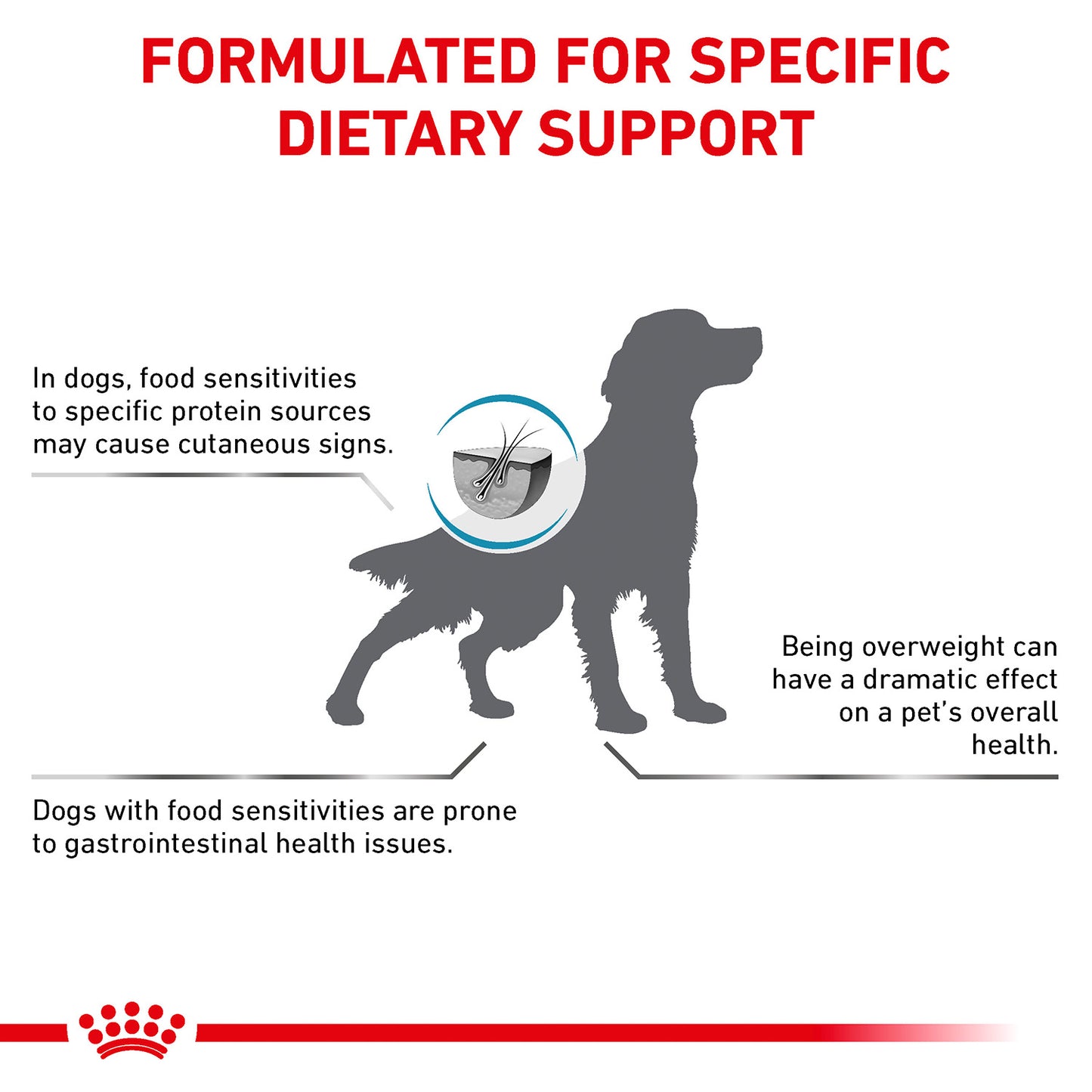 FORMULATED FOR SPECIFIC DIETARY SUPPORT

In dogs, food sensitivities to specific protein sources may cause cutaneous signs.

Being overweight can have a dramatic effect on a pet's overall health.

Dogs with food sensitivities are prone to gastrointestinal health issues.